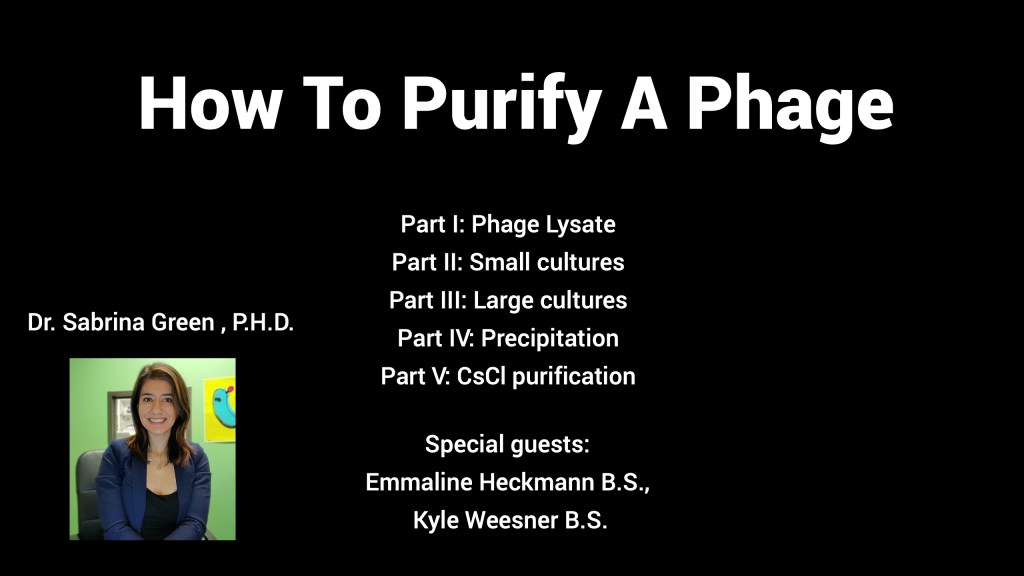 How To Purify A Phage

Dr. Sabrina Green , P.H.D.

Part I: Phage Lysate
Part II: Small cultures
Part III: Large cultures
Part IV: Precipitation
Part V: CsCl purification

Special guests:
Emmaline Heckmann B.S.,
Kyle Weesner B.S.